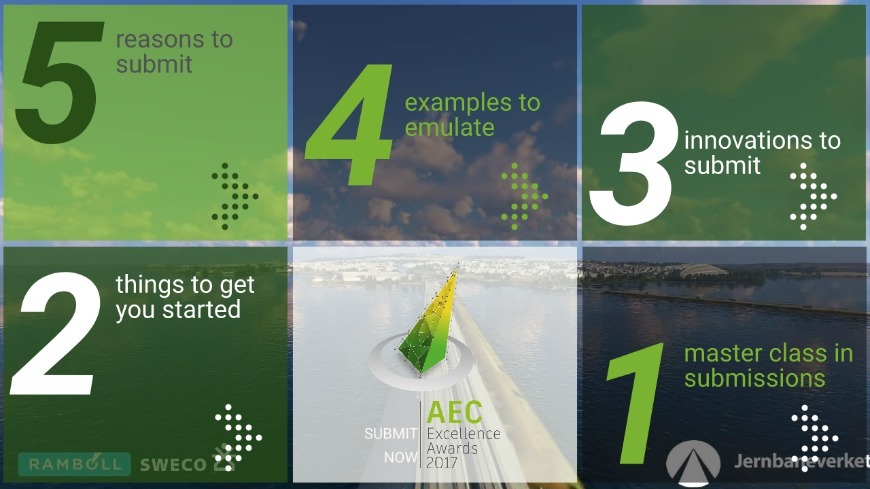 5 reasons to submit

4 examples to emulate

3 innovations to submit

2 things to get you started

SUBMIT NOW

AEC Excellence Awards 2017

1 master class in submissions

RAMBOLL SWECO

Jernbaneverket